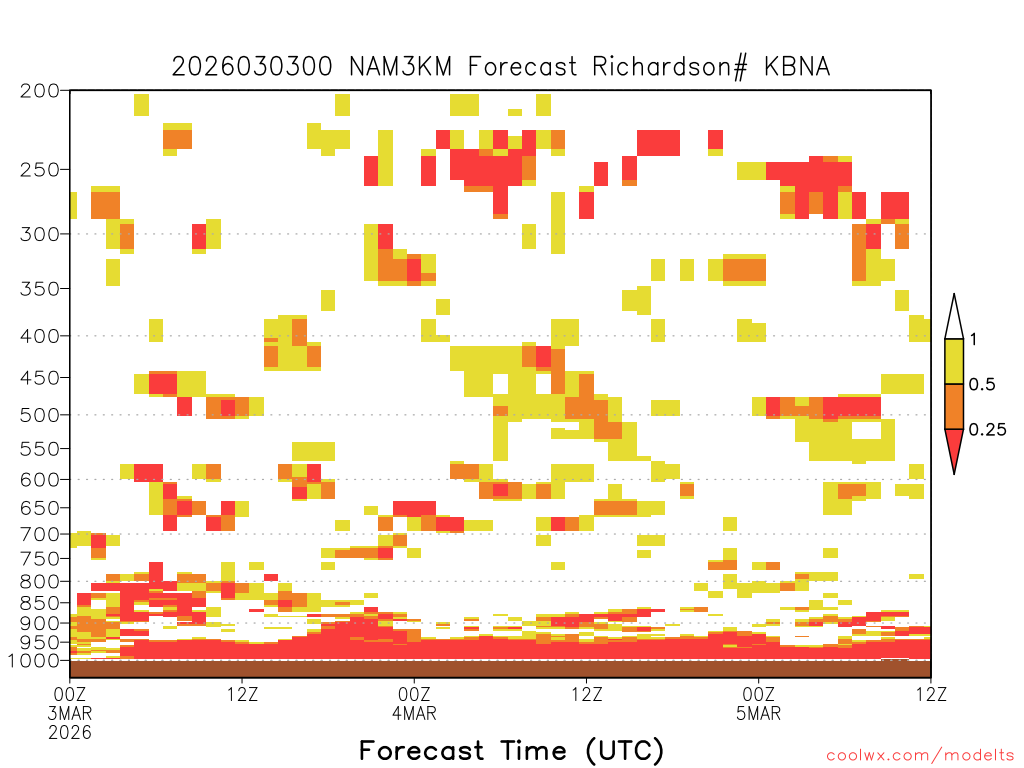 2026030300 NAM3KM Forecast Richardson# KBNA

200
250
300
350
400
450
500
550
600
650
700
750
800
850
900
950
1000

1
0.5
0.25

00Z
3MAR
2026
12Z
00Z
4MAR
12Z
00Z
5MAR
12Z

Forecast Time (UTC)

coolwx.com/modelts